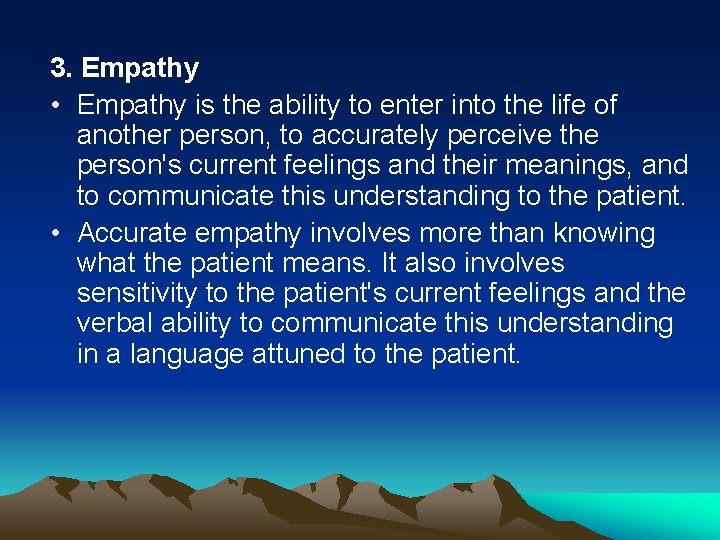 3. Empathy

• Empathy is the ability to enter into the life of another person, to accurately perceive the person's current feelings and their meanings, and to communicate this understanding to the patient.

• Accurate empathy involves more than knowing what the patient means. It also involves sensitivity to the patient's current feelings and the verbal ability to communicate this understanding in a language attuned to the patient.